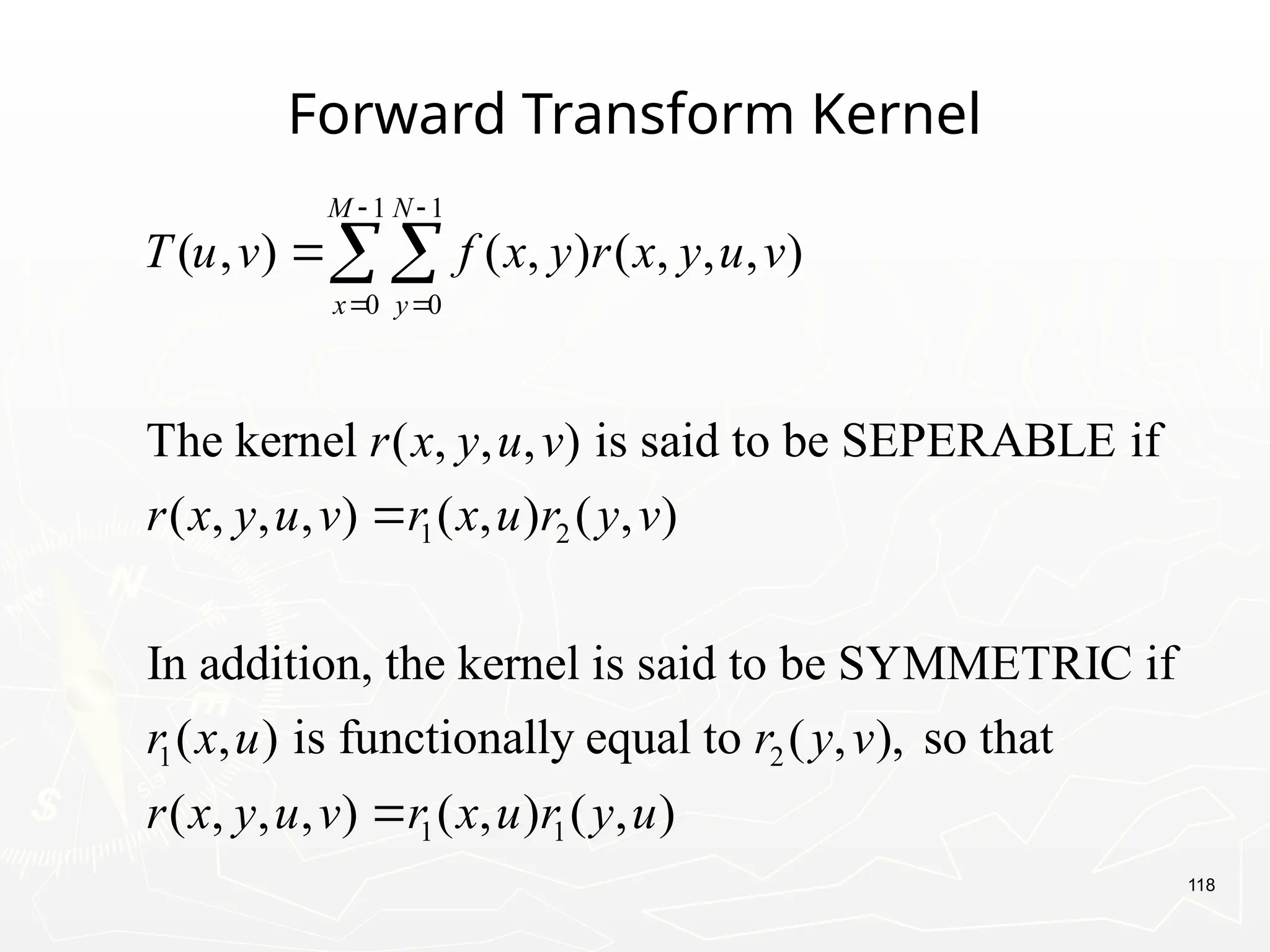 Forward Transform Kernel

$T(u,v) = \sum_{x=0}^{M-1} \sum_{y=0}^{N-1} f(x,y) r(x,y,u,v)$

The kernel $r(x,y,u,v)$ is said to be SEPERABLE if

$r(x,y,u,v) = r_1(x,u) r_2(y,v)$

In addition, the kernel is said to be SYMMETRIC if $r_1(x,u)$ is functionally equal to $r_2(y,v)$, so that

$r(x,y,u,v) = r_1(x,u) r_1(y,u)$

118